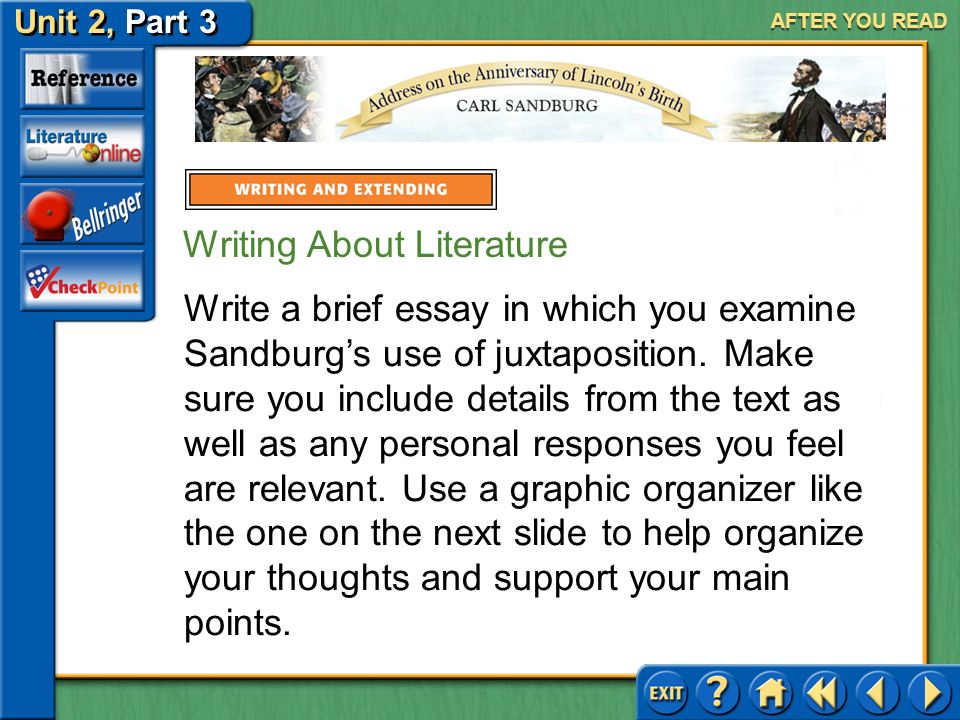 Unit 2, Part 3

AFTER YOU READ

Reference

Literature Online

Bellringer

CheckPoint

Address on the Anniversary of Lincoln's Birth

CARL SANDBURG

WRITING AND EXTENDING

Writing About Literature

Write a brief essay in which you examine Sandburg's use of juxtaposition. Make sure you include details from the text as well as any personal responses you feel are relevant. Use a graphic organizer like the one on the next slide to help organize your thoughts and support your main points.

EXIT

?